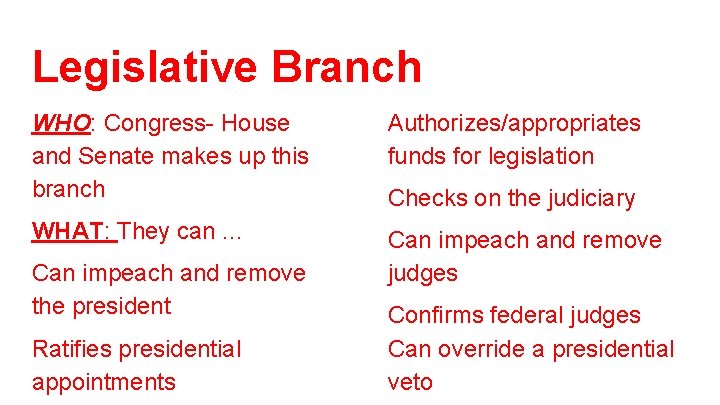 Legislative Branch

WHO: Congress- House and Senate makes up this branch

WHAT: They can …

Can impeach and remove the president

Ratifies presidential appointments

Authorizes/appropriates funds for legislation

Checks on the judiciary

Can impeach and remove judges

Confirms federal judges

Can override a presidential veto